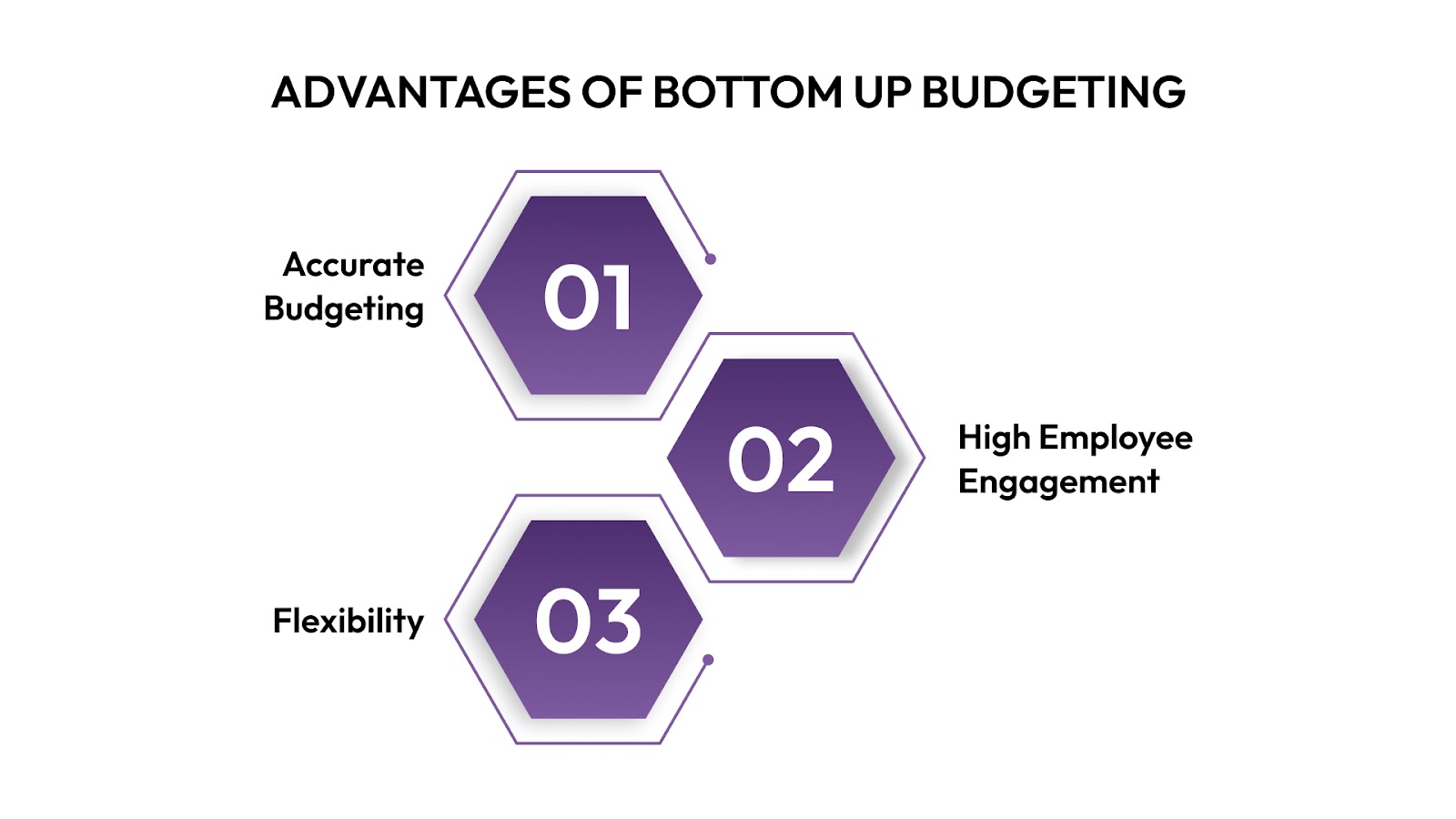 ADVANTAGES OF BOTTOM UP BUDGETING

Accurate Budgeting

01

02

High Employee Engagement

Flexibility

03